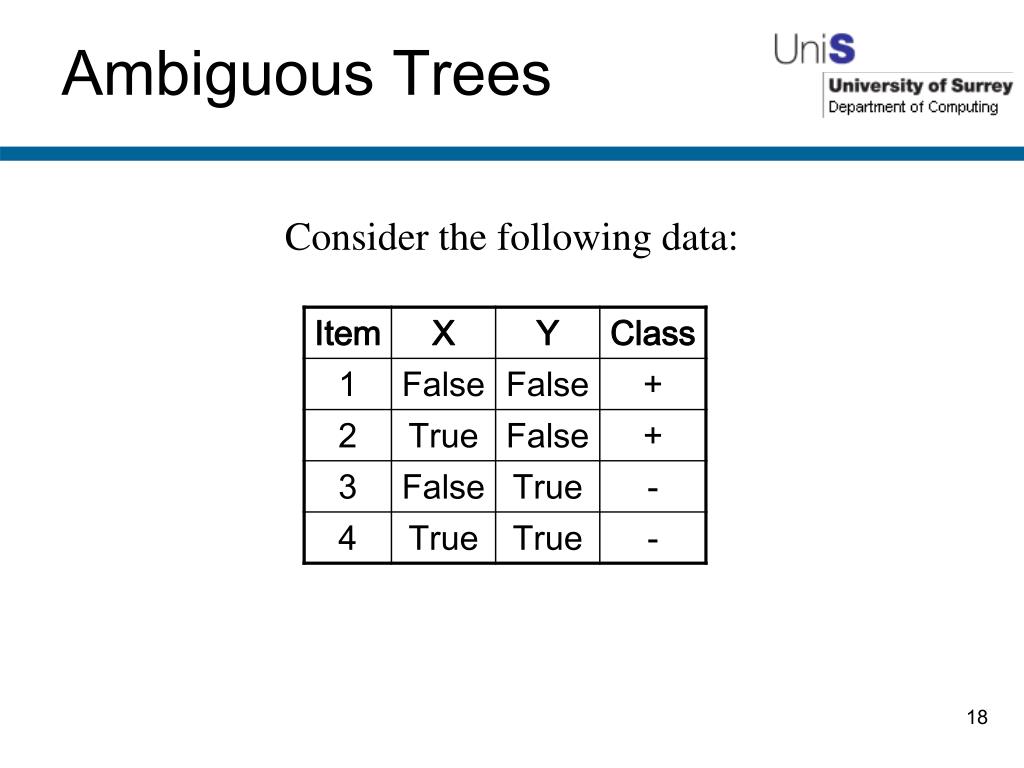 Ambiguous Trees

UniS
University of Surrey
Department of Computing

Consider the following data:

| Item | X | Y | Class |
|---|---|---|---|
| 1 | False | False | + |
| 2 | True | False | + |
| 3 | False | True | - |
| 4 | True | True | - |

18